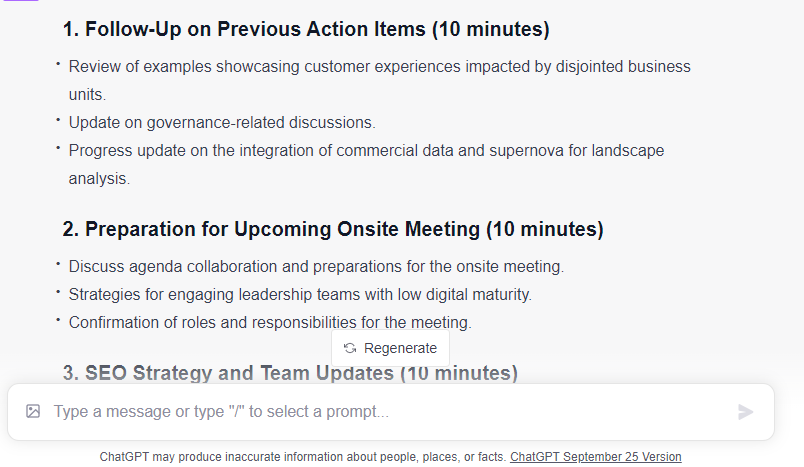 1. Follow-Up on Previous Action Items (10 minutes)

• Review of examples showcasing customer experiences impacted by disjointed business units.
• Update on governance-related discussions.
• Progress update on the integration of commercial data and supernova for landscape analysis.

2. Preparation for Upcoming Onsite Meeting (10 minutes)

• Discuss agenda collaboration and preparations for the onsite meeting.
• Strategies for engaging leadership teams with low digital maturity.
• Confirmation of roles and responsibilities for the meeting.

Regenerate

3. SEO Strategy and Team Updates (10 minutes)

Type a message or type "/" to select a prompt...

ChatGPT may produce inaccurate information about people, places, or facts. ChatGPT September 25 Version